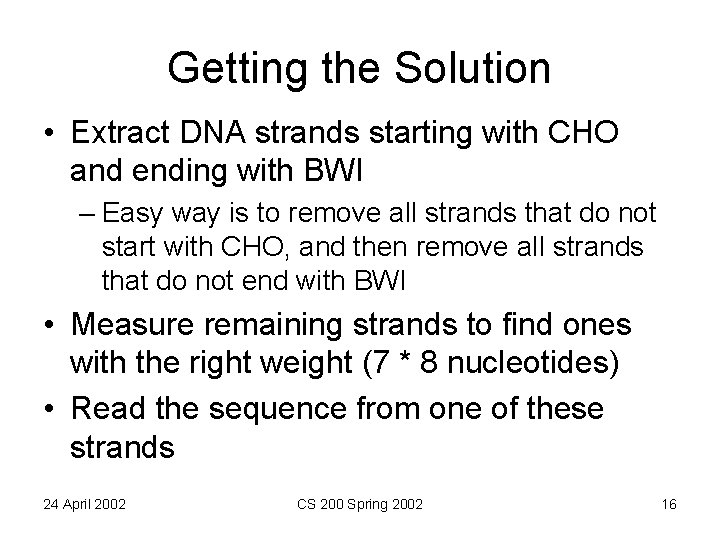 Getting the Solution

• Extract DNA strands starting with CHO and ending with BWI

– Easy way is to remove all strands that do not start with CHO, and then remove all strands that do not end with BWI

• Measure remaining strands to find ones with the right weight (7 * 8 nucleotides)

• Read the sequence from one of these strands

24 April 2002

CS 200 Spring 2002

16